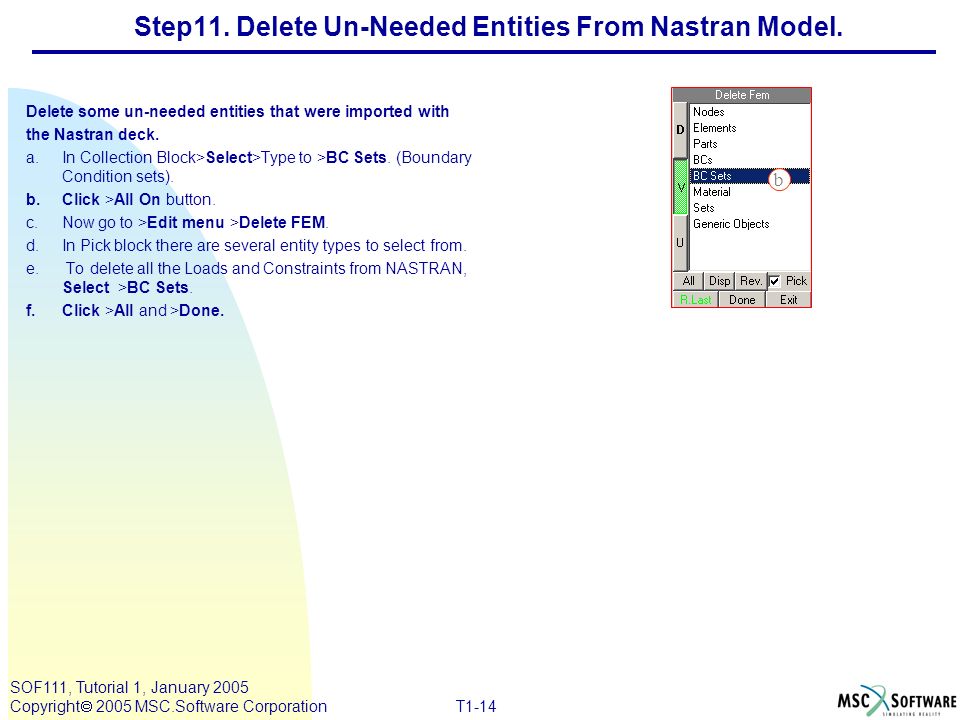 Step11. Delete Un-Needed Entities From Nastran Model.

Delete some un-needed entities that were imported with the Nastran deck.

a. In Collection Block>Select>Type to >BC Sets. (Boundary Condition sets).

b. Click >All On button.

c. Now go to >Edit menu >Delete FEM.

d. In Pick block there are several entity types to select from.

e. To delete all the Loads and Constraints from NASTRAN, Select >BC Sets.

f. Click >All and >Done.

Delete Fem
D
V
U
Nodes
Elements
Parts
BCs
BC Sets
b
Material
Sets
Generic Objects
All
Disp
Rev.
Pick
R.Last
Done
Exit

SOF111, Tutorial 1, January 2005
Copyright© 2005 MSC.Software Corporation
T1-14
MSC SOFTWARE
SIMULATING REALITY